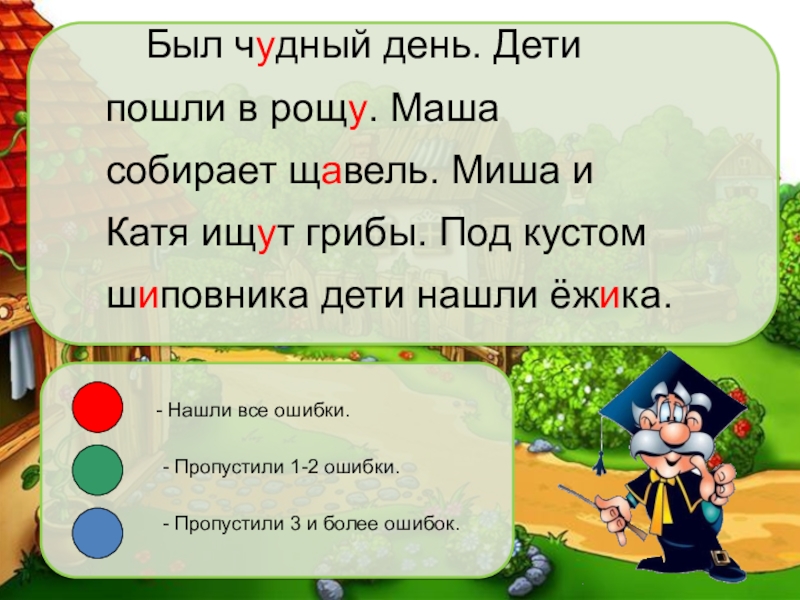 Был чудный день. Дети пошли в рощу. Маша собирает щавель. Миша и Катя ищут грибы. Под кустом шиповника дети нашли ёжика.

- Нашли все ошибки.

- Пропустили 1-2 ошибки.

- Пропустили 3 и более ошибок.